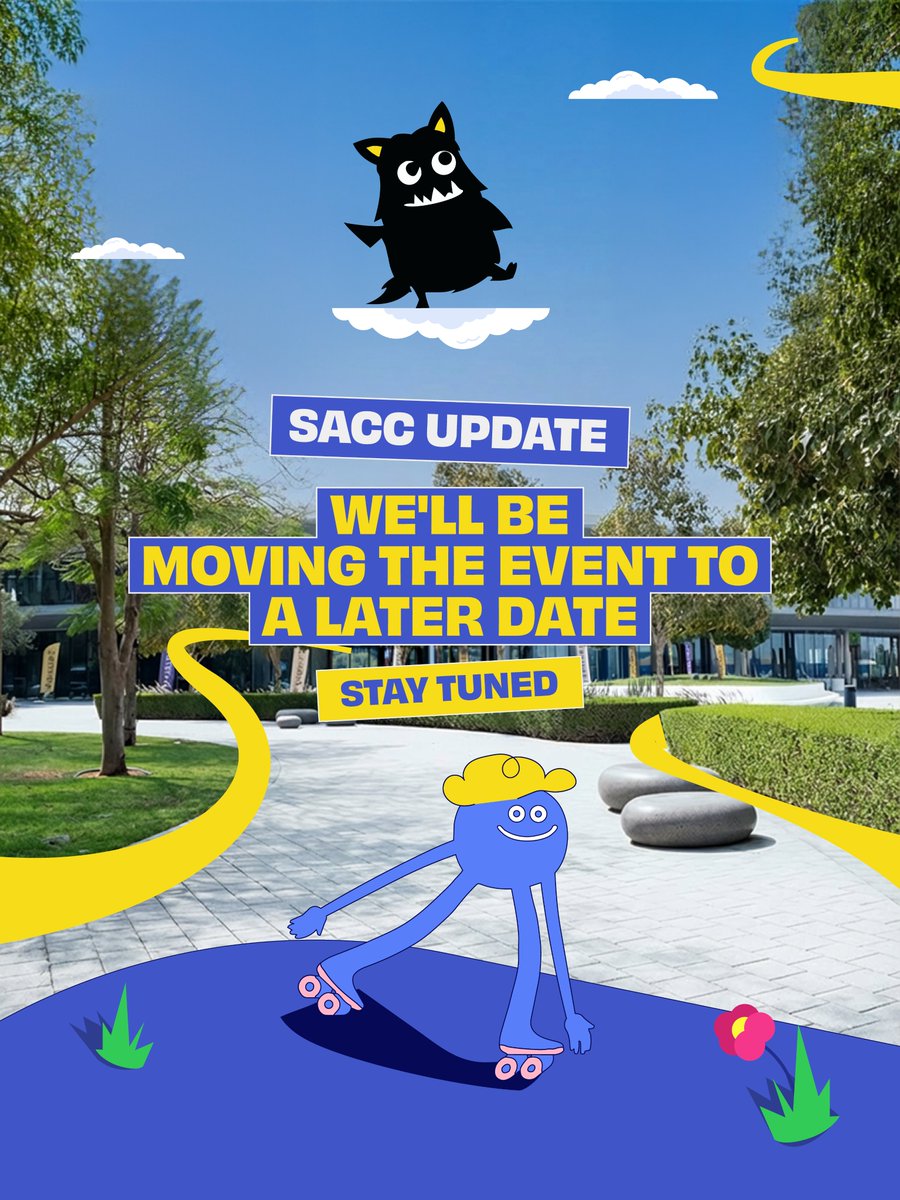 SACC UPDATE

WE'LL BE MOVING THE EVENT TO A LATER DATE

STAY TUNED